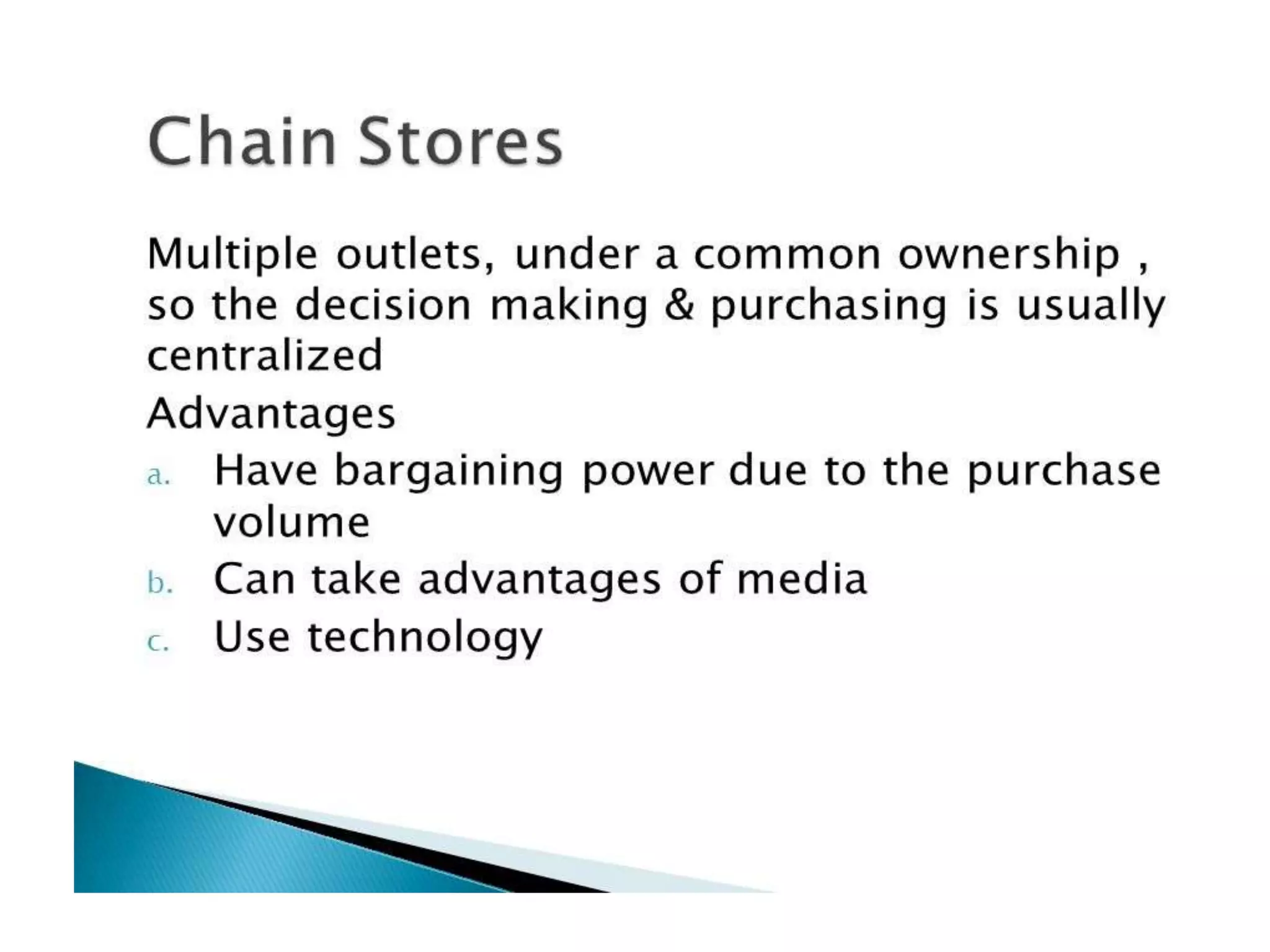 Chain Stores

Multiple outlets, under a common ownership , so the decision making & purchasing is usually centralized

Advantages

a. Have bargaining power due to the purchase volume
b. Can take advantages of media
c. Use technology